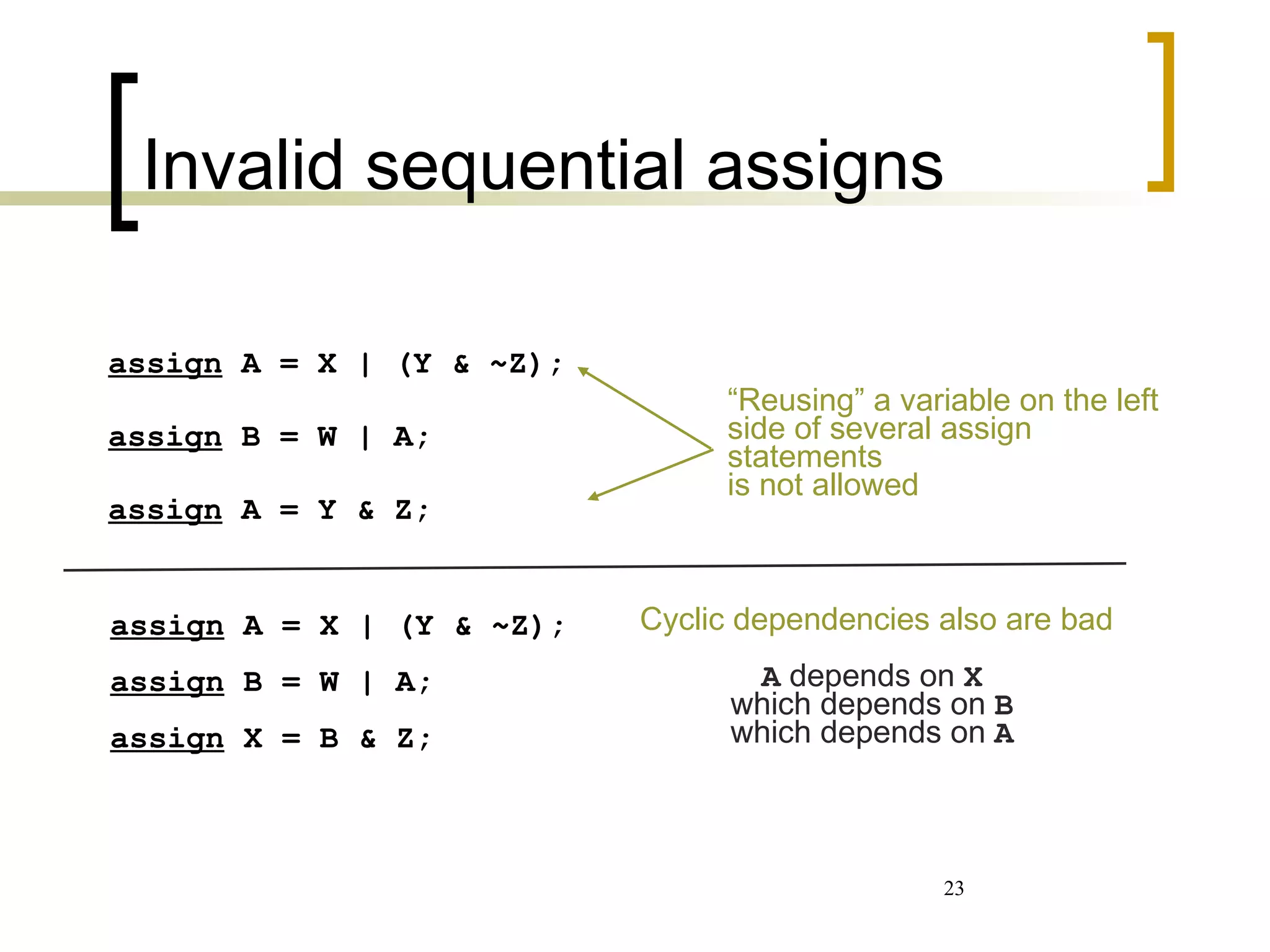 Invalid sequential assigns

assign A = X | (Y & ~Z);

assign B = W | A;

assign A = Y & Z;

“Reusing” a variable on the left side of several assign statements
is not allowed

assign A = X | (Y & ~Z);

assign B = W | A;

assign X = B & Z;

Cyclic dependencies also are bad

A depends on X
which depends on B
which depends on A

23